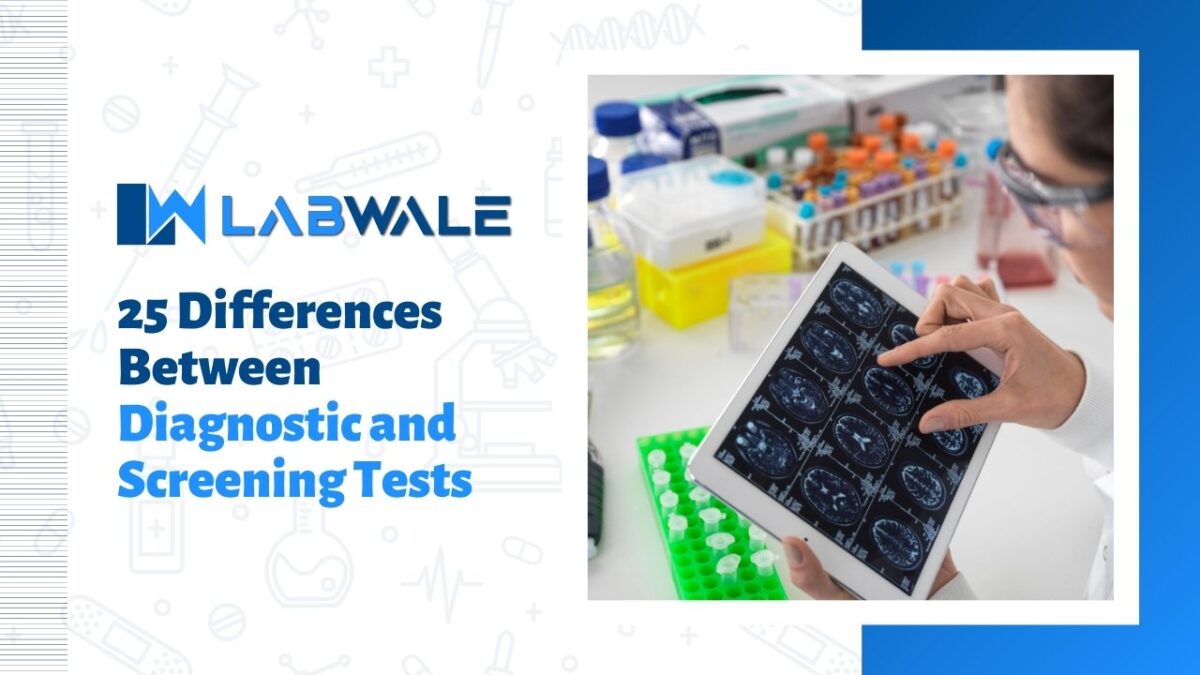 LABWALE

25 Differences Between Diagnostic and Screening Tests